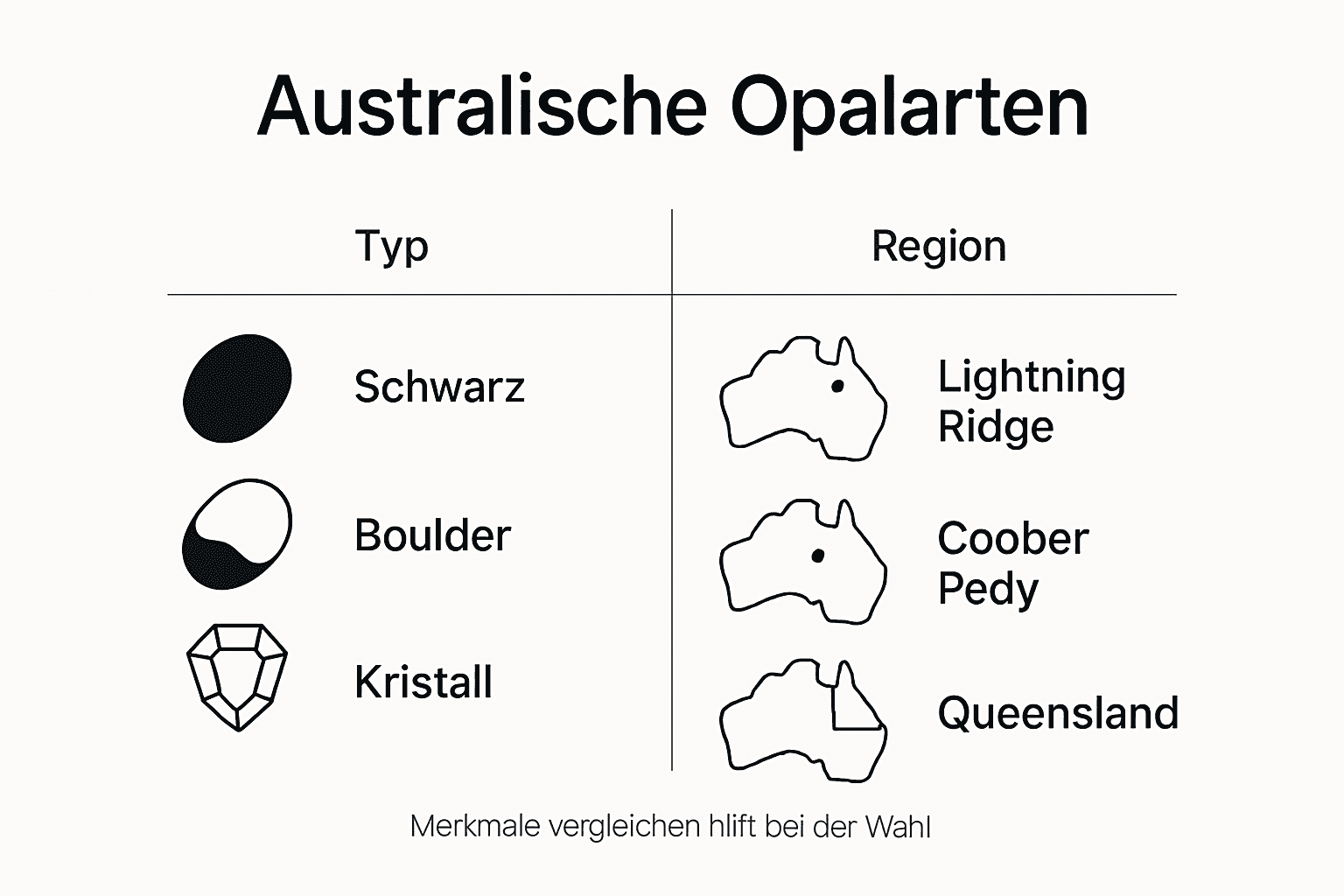 Australische Opalarten

| Typ | Region |
|---|---|
| Schwarz | Lightning Ridge |
| Boulder | Coober Pedy |
| Kristall | Queensland |

Merkmale vergleichen hlift bei der Wahl